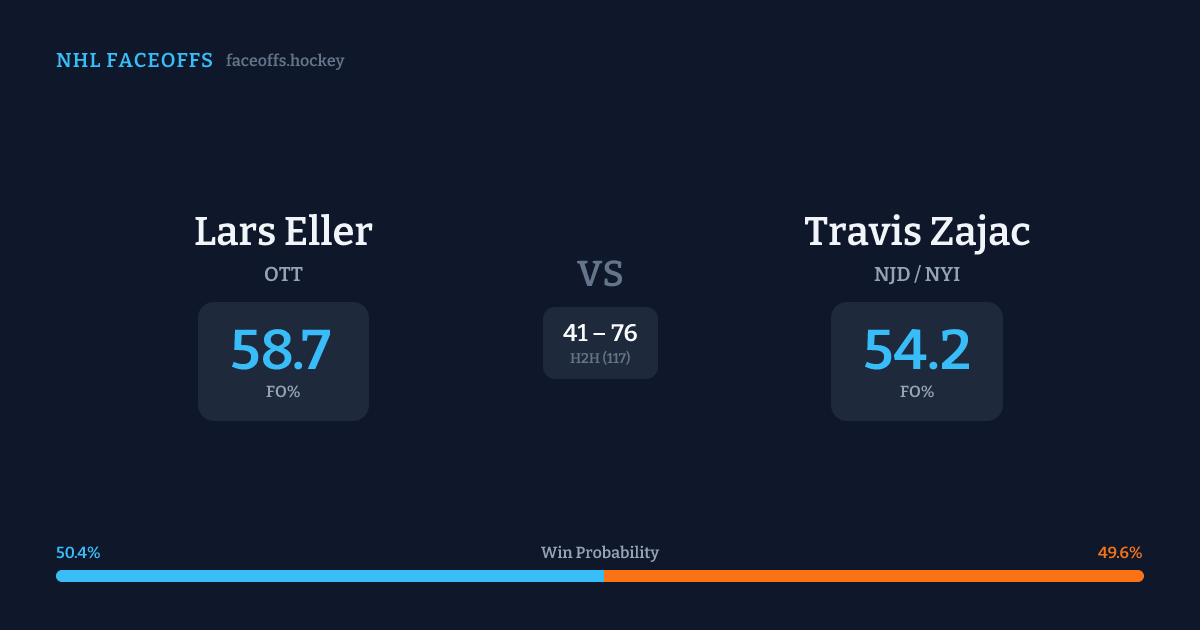 NHL FACEOFFS faceoffs.hockey

Lars Eller
OTT
58.7
FO%

VS

41 – 76
H2H (117)

Travis Zajac
NJD / NYI
54.2
FO%

50.4%
Win Probability
49.6%